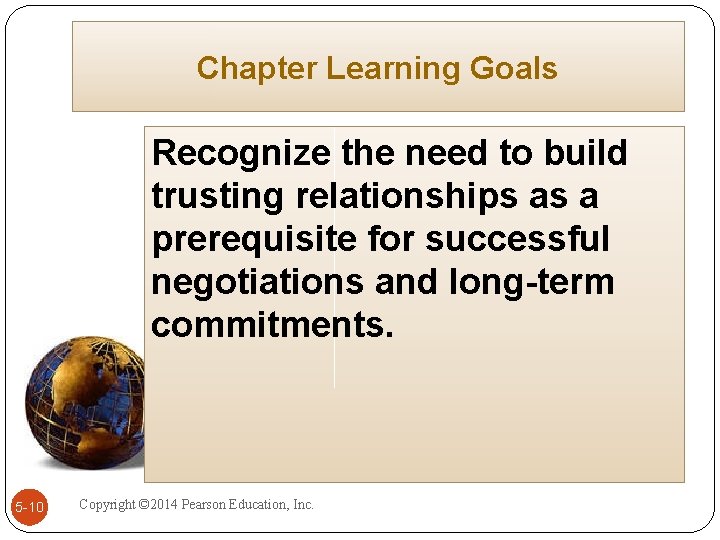 Chapter Learning Goals

Recognize the need to build trusting relationships as a prerequisite for successful negotiations and long-term commitments.

5-10

Copyright ©2014 Pearson Education, Inc.